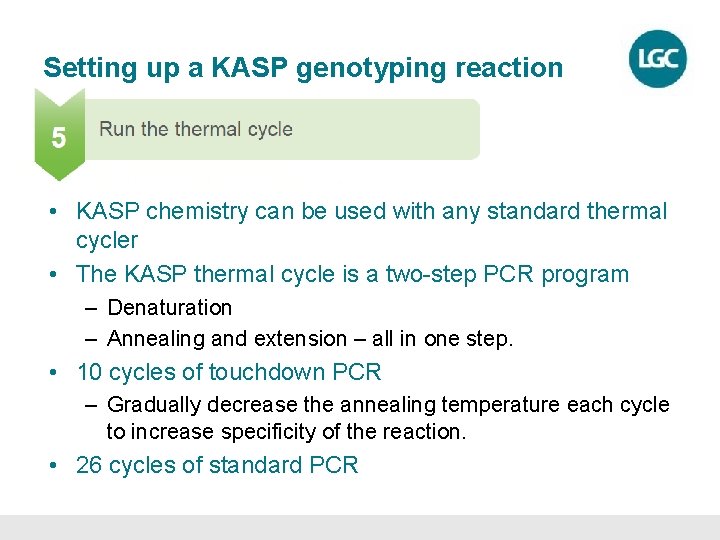 Setting up a KASP genotyping reaction

LGC

5

Run the thermal cycle

• KASP chemistry can be used with any standard thermal cycler
• The KASP thermal cycle is a two-step PCR program
– Denaturation
– Annealing and extension – all in one step.
• 10 cycles of touchdown PCR
– Gradually decrease the annealing temperature each cycle to increase specificity of the reaction.
• 26 cycles of standard PCR